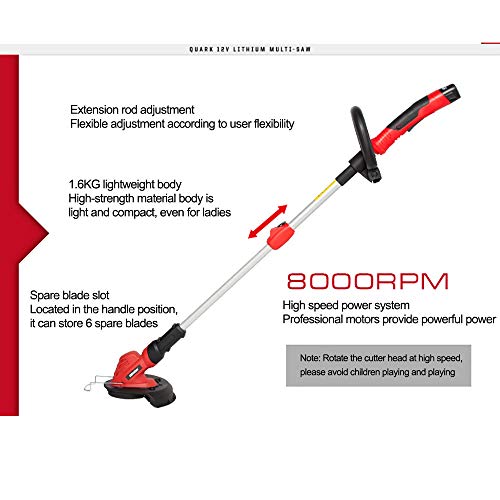 QUARK 12V LITHIUM MULTI-SAW

Extension rod adjustment
Flexible adjustment according to user flexibility

1.6KG lightweight body
High-strength material body is light and compact, even for ladies

Spare blade slot
Located in the handle position, it can store 6 spare blades

8000RPM
High speed power system
Professional motors provide powerful power

Note: Rotate the cutter head at high speed, please avoid children playing and playing